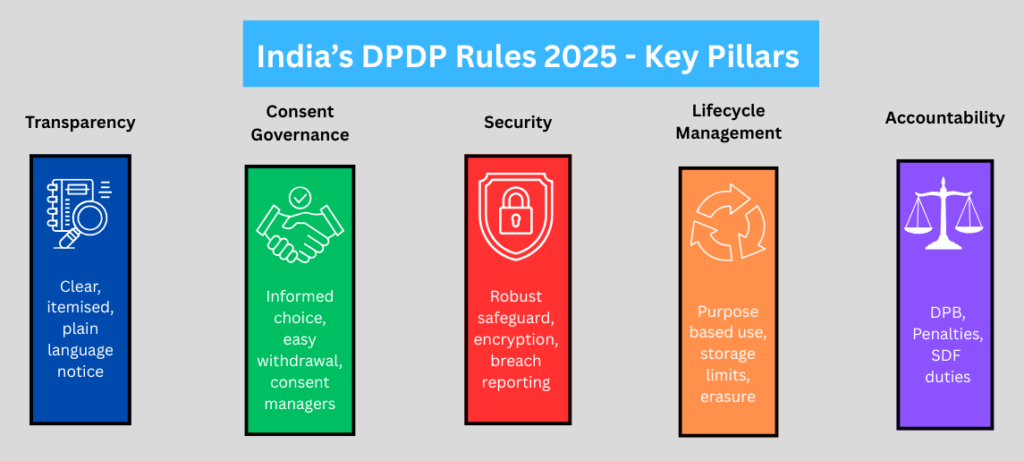 India's DPDP Rules 2025 - Key Pillars

Transparency

Clear, itemised, plain language notice

Consent Governance

Informed choice, easy withdrawal, consent managers

Security

Robust safeguard, encryption, breach reporting

Lifecycle Management

Purpose based use, storage limits, erasure

Accountability

DPB, Penalties, SDF duties